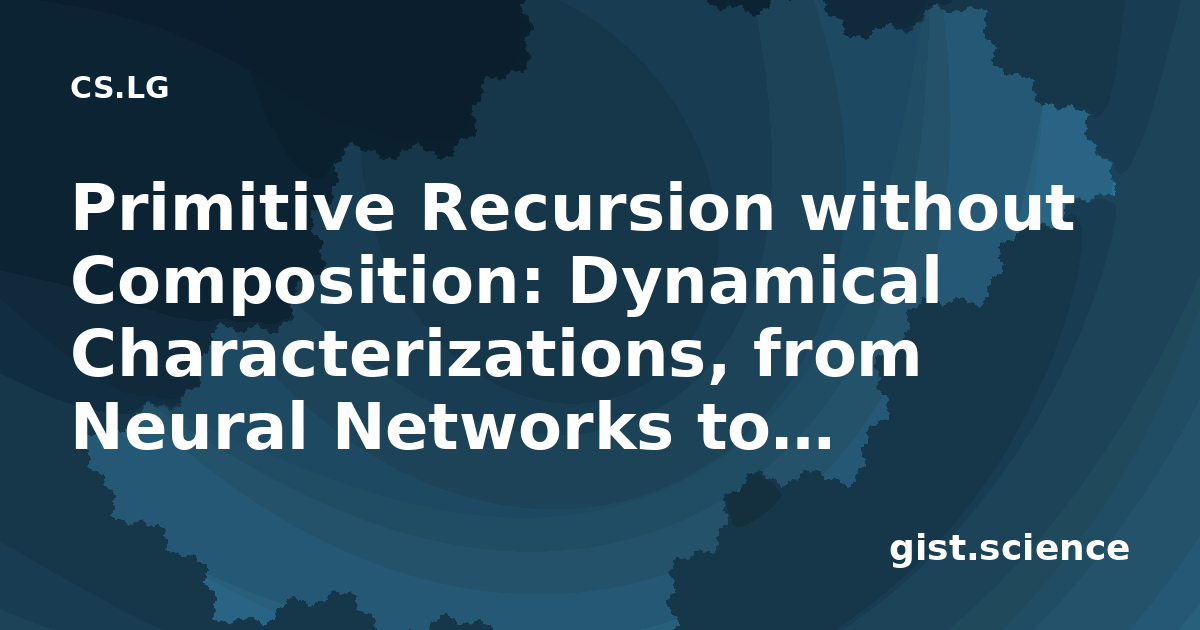 CS.LG

Primitive Recursion without Composition: Dynamical Characterizations, from Neural Networks to...

gist.science